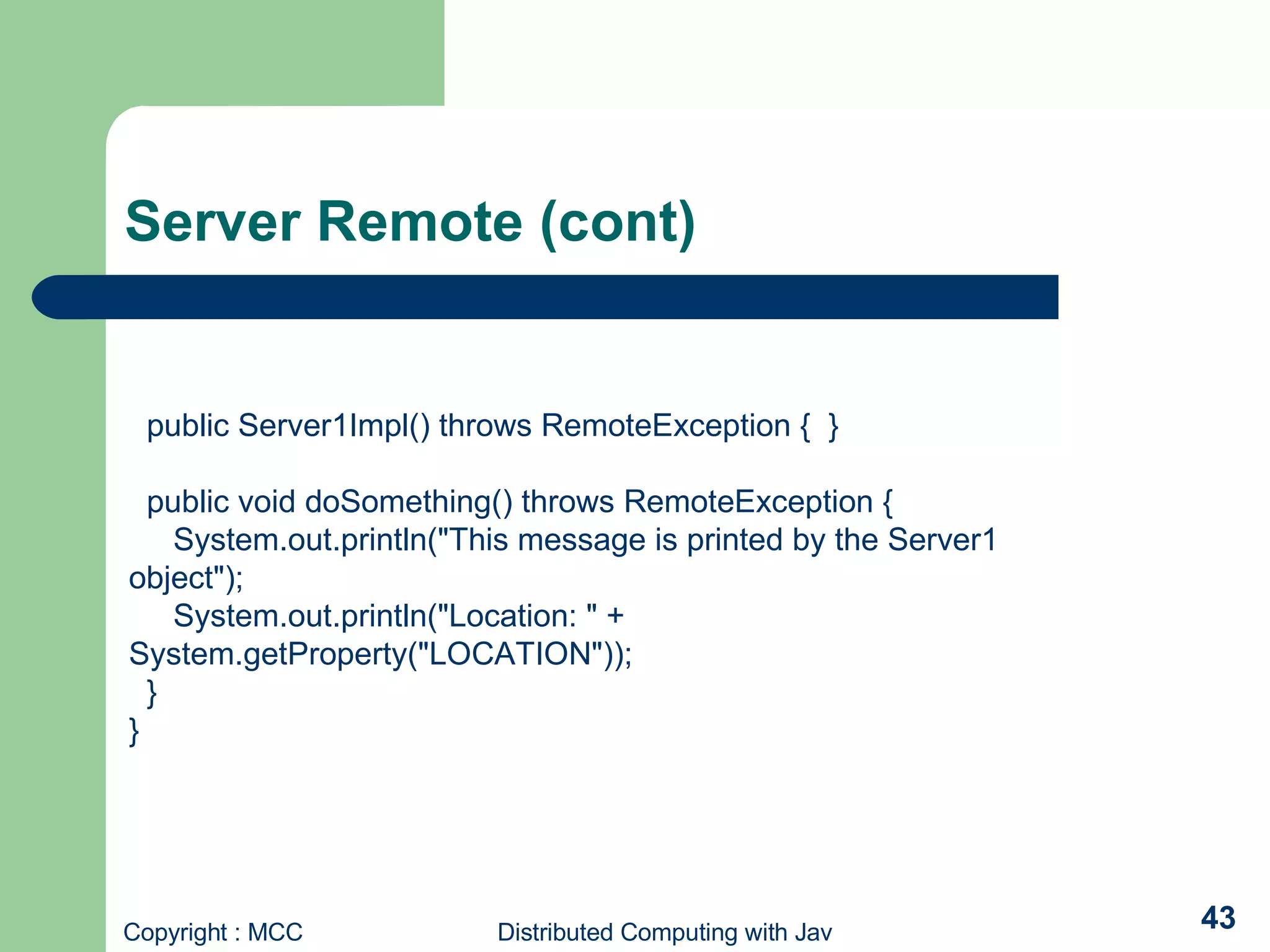 Server Remote (cont)

public Server1Impl() throws RemoteException { }

public void doSomething() throws RemoteException {
System.out.println("This message is printed by the Server1 object");
System.out.println("Location: " + System.getProperty("LOCATION"));
}
}

Copyright : MCC

Distributed Computing with Jav

43